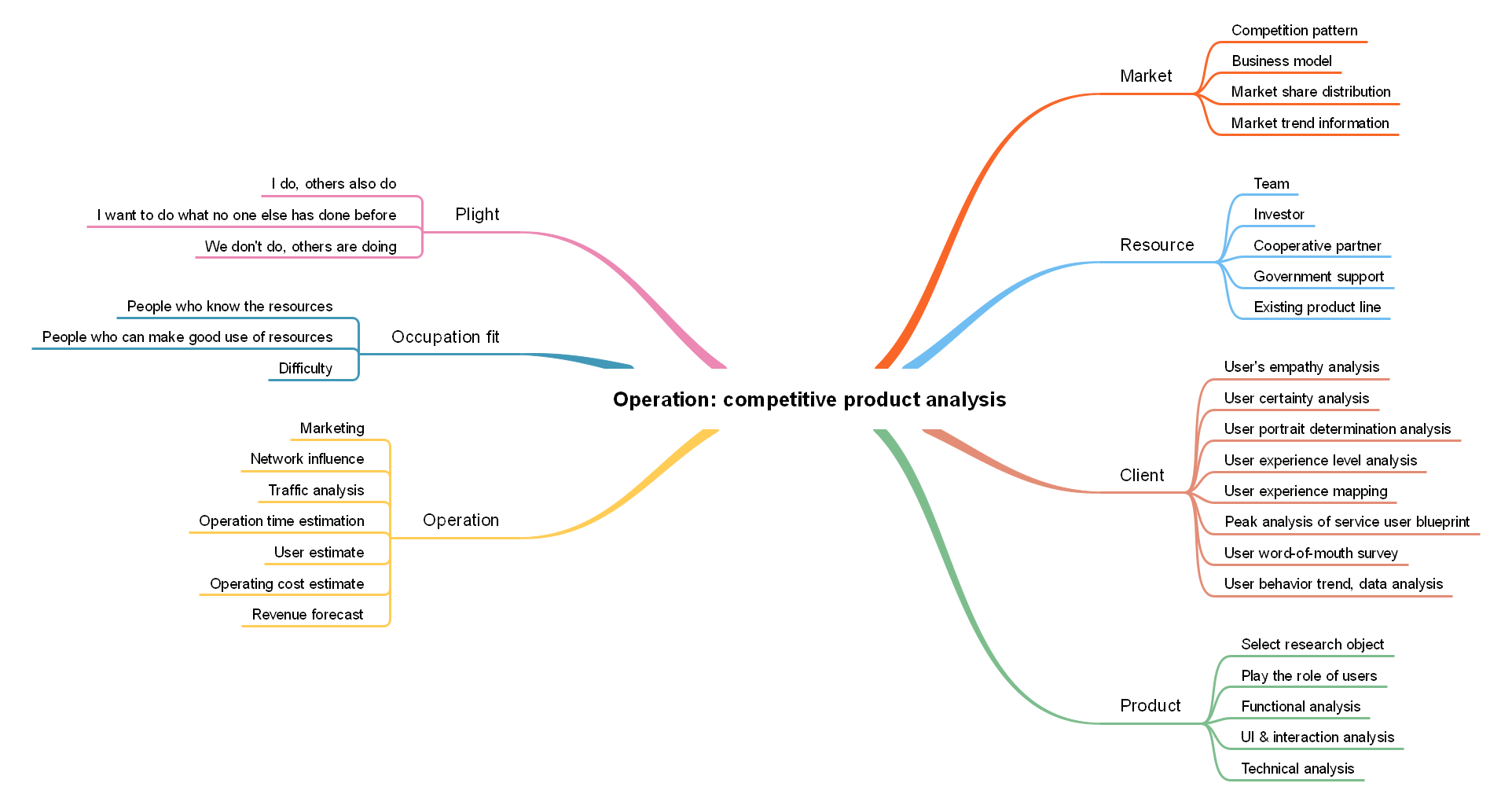 Operation: competitive product analysis

Market
Competition pattern
Business model
Market share distribution
Market trend information

Resource
Team
Investor
Cooperative partner
Government support
Existing product line

Client
User's empathy analysis
User certainty analysis
User portrait determination analysis
User experience level analysis
User experience mapping
Peak analysis of service user blueprint
User word-of-mouth survey
User behavior trend, data analysis

Product
Select research object
Play the role of users
Functional analysis
UI & interaction analysis
Technical analysis

Plight
I do, others also do
I want to do what no one else has done before
We don't do, others are doing

Occupation fit
People who know the resources
People who can make good use of resources
Difficulty

Operation
Marketing
Network influence
Traffic analysis
Operation time estimation
User estimate
Operating cost estimate
Revenue forecast